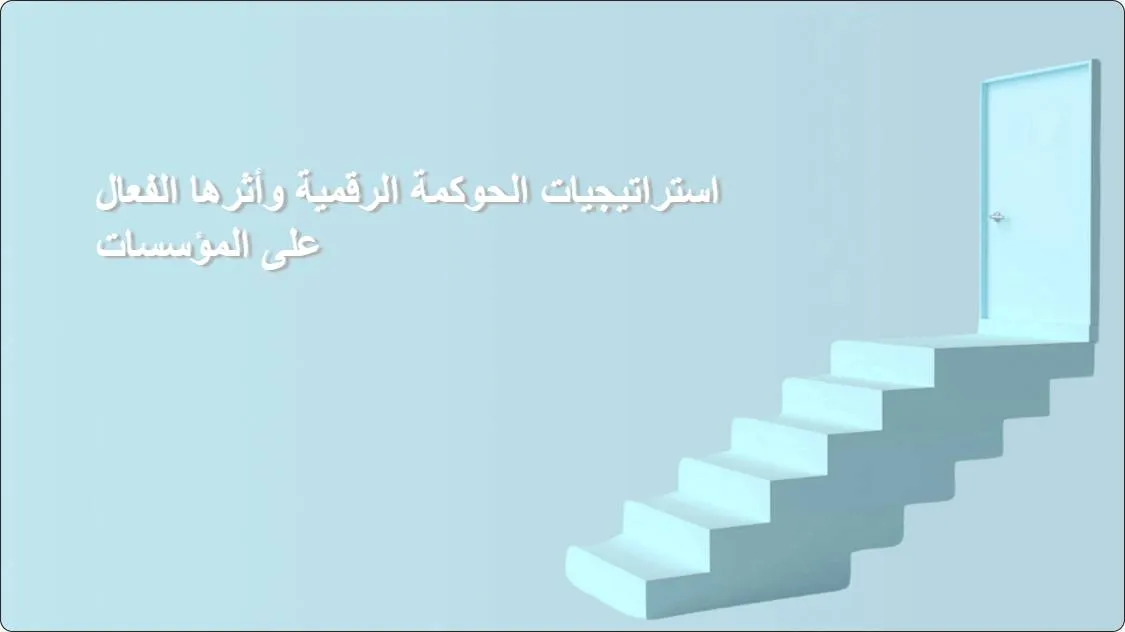 استراتيجيات الحوكمة الرقمية وأثرها الفعال على المؤسسات